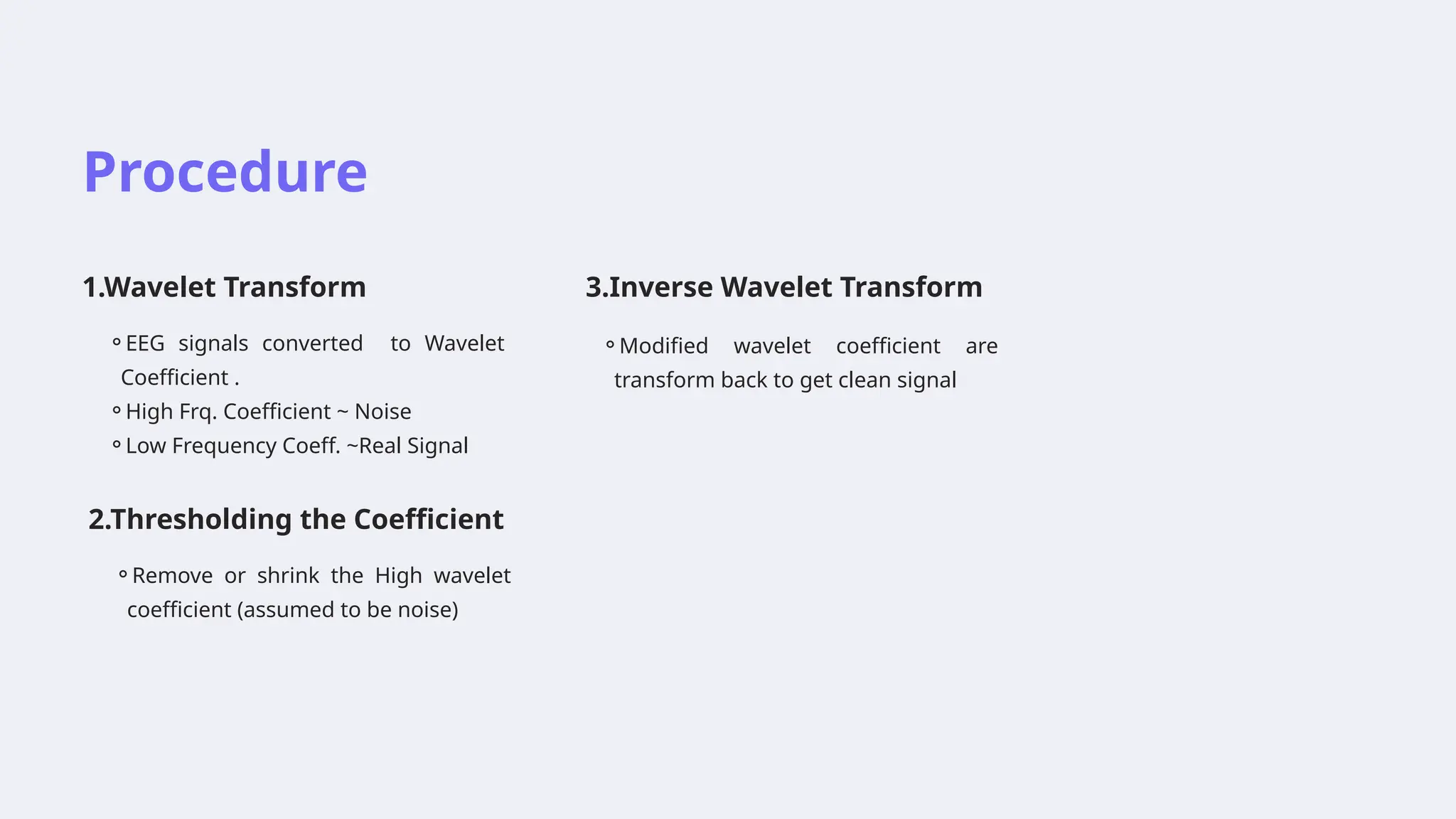 Procedure

1.Wavelet Transform

◦ EEG signals converted to Wavelet Coefficient .
◦ High Frq. Coefficient ~ Noise
◦ Low Frequency Coeff. ~Real Signal

2.Thresholding the Coefficient

◦ Remove or shrink the High wavelet coefficient (assumed to be noise)

3.Inverse Wavelet Transform

◦ Modified wavelet coefficient are transform back to get clean signal